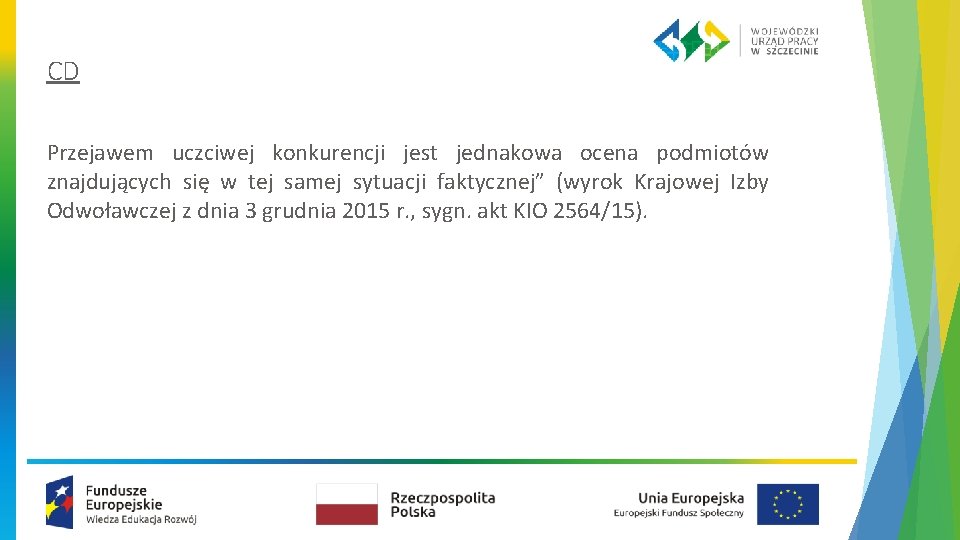 WOJEWÓDZKI URZĄD PRACY W SZCZECINIE

CD

Przejawem uczciwej konkurencji jest jednakowa ocena podmiotów znajdujących się w tej samej sytuacji faktycznej” (wyrok Krajowej Izby Odwoławczej z dnia 3 grudnia 2015 r., sygn. akt KIO 2564/15).

Fundusze Europejskie
Wiedza Edukacja Rozwój

Rzeczpospolita Polska

Unia Europejska
Europejski Fundusz Społeczny